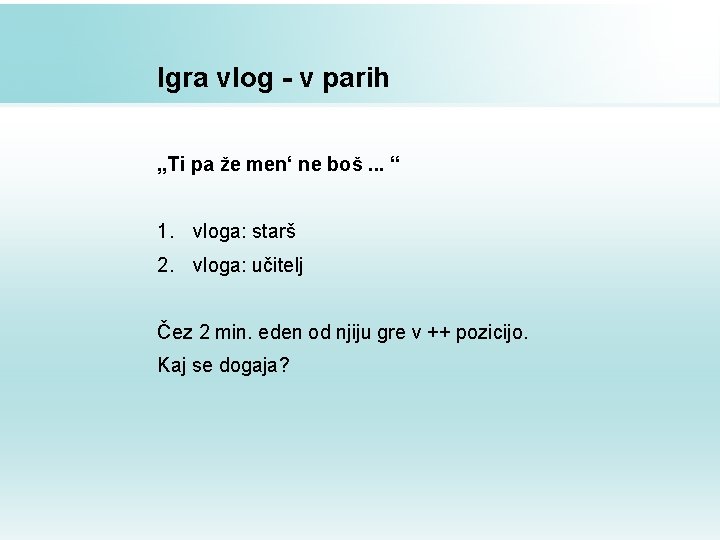 Igra vlog - v parih

„Ti pa že men‘ ne boš ... “

1. vloga: starš
2. vloga: učitelj

Čez 2 min. eden od njiju gre v ++ pozicijo.
Kaj se dogaja?